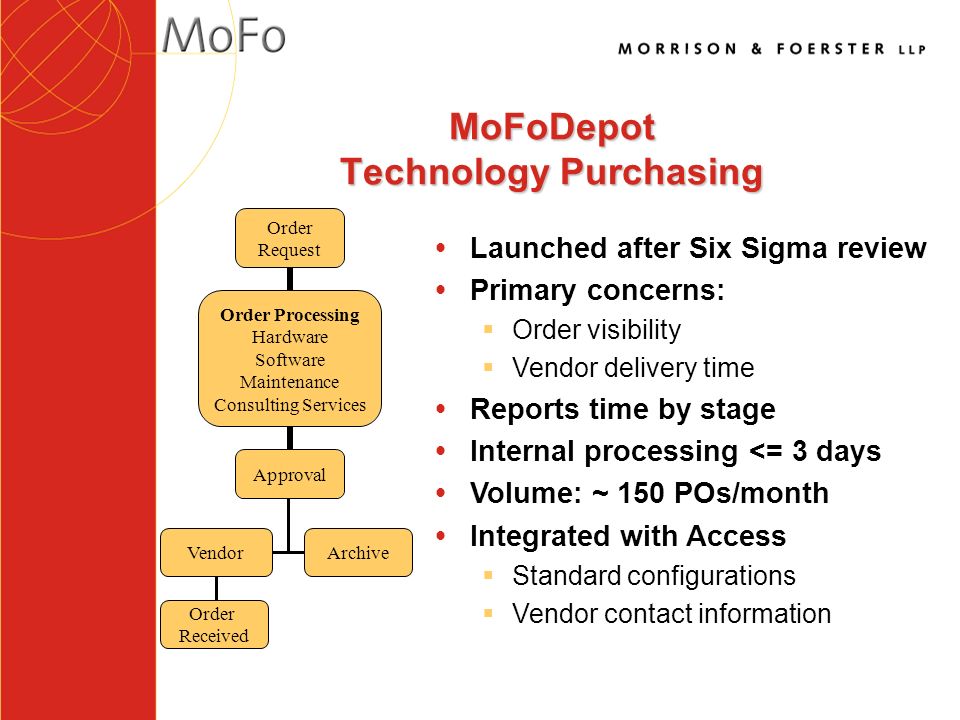 MoFo

MORRISON & FOERSTER LLP

MoFoDepot
Technology Purchasing

Order Request

Order Processing
Hardware
Software
Maintenance
Consulting Services

Approval

Vendor

Archive

Order Received

• Launched after Six Sigma review
• Primary concerns:
  ▪ Order visibility
  ▪ Vendor delivery time
• Reports time by stage
• Internal processing <= 3 days
• Volume: ~ 150 POs/month
• Integrated with Access
  ▪ Standard configurations
  ▪ Vendor contact information